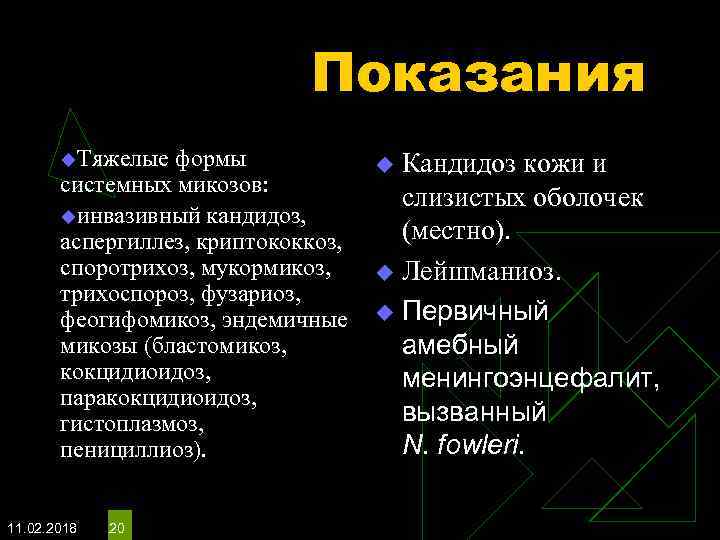 Показания

Тяжелые формы системных микозов:

инвазивный кандидоз, аспергиллез, криптококкоз, споротрихоз, мукормикоз, трихоспороз, фузариоз, феогифомикоз, эндемичные микозы (бластомикоз, кокцидиоидоз, паракокцидиоидоз, гистоплазмоз, пенициллиоз).

Кандидоз кожи и слизистых оболочек (местно).

Лейшманиоз.

Первичный амебный менингоэнцефалит, вызванный N. fowleri.

11.02.2018

20